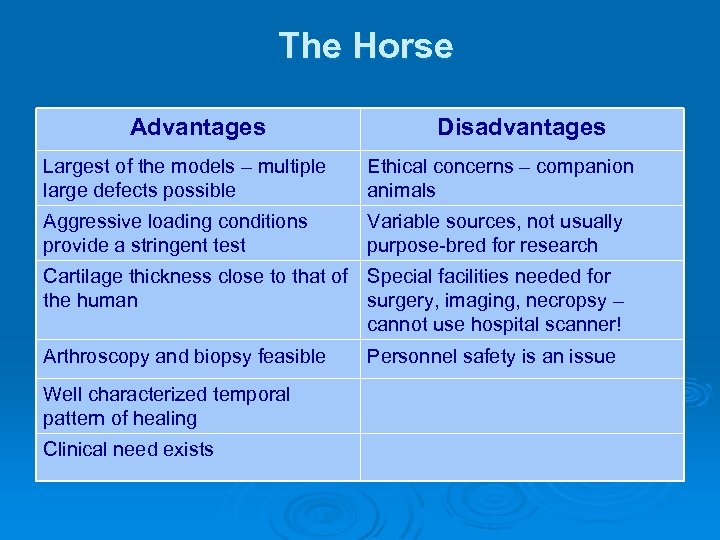 The Horse

| Advantages | Disadvantages |
|---|---|
| Largest of the models – multiple large defects possible | Ethical concerns – companion animals |
| Aggressive loading conditions provide a stringent test | Variable sources, not usually purpose-bred for research |
| Cartilage thickness close to that of the human | Special facilities needed for surgery, imaging, necropsy – cannot use hospital scanner! |
| Arthroscopy and biopsy feasible | Personnel safety is an issue |
| Well characterized temporal pattern of healing | |
| Clinical need exists | |